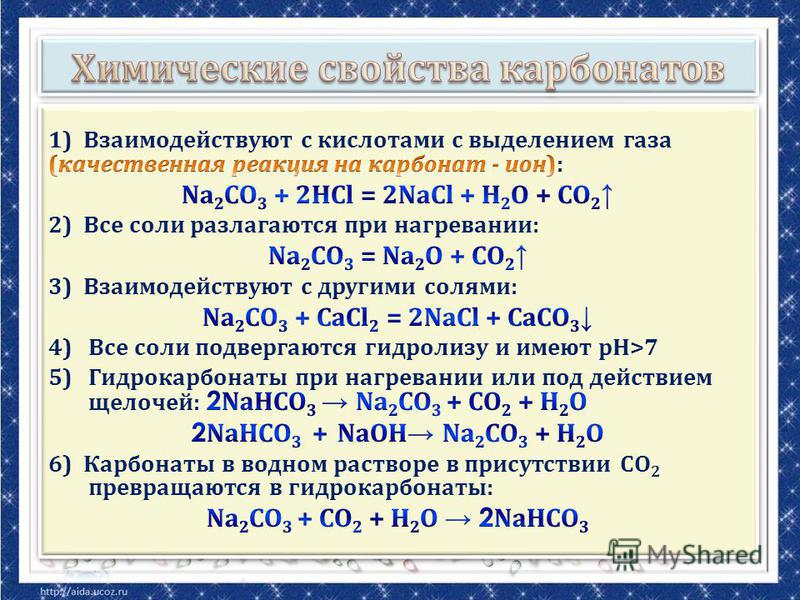 Химические свойства карбонатов

1) Взаимодействуют с кислотами с выделением газа (качественная реакция на карбонат - ион):

$Na_2CO_3 + 2HCl = 2NaCl + H_2O + CO_2\uparrow$

2) Все соли разлагаются при нагревании:

$Na_2CO_3 = Na_2O + CO_2\uparrow$

3) Взаимодействуют с другими солями:

$Na_2CO_3 + CaCl_2 = 2NaCl + CaCO_3\downarrow$

4) Все соли подвергаются гидролизу и имеют pH>7

5) Гидрокарбонаты при нагревании или под действием щелочей: $2NaHCO_3 \rightarrow Na_2CO_3 + CO_2 + H_2O$

$2NaHCO_3 + NaOH \rightarrow Na_2CO_3 + H_2O$

6) Карбонаты в водном растворе в присутствии $CO_2$ превращаются в гидрокарбонаты:

$Na_2CO_3 + CO_2 + H_2O \rightarrow 2NaHCO_3$

MyShared

http://aida.ucoz.ru